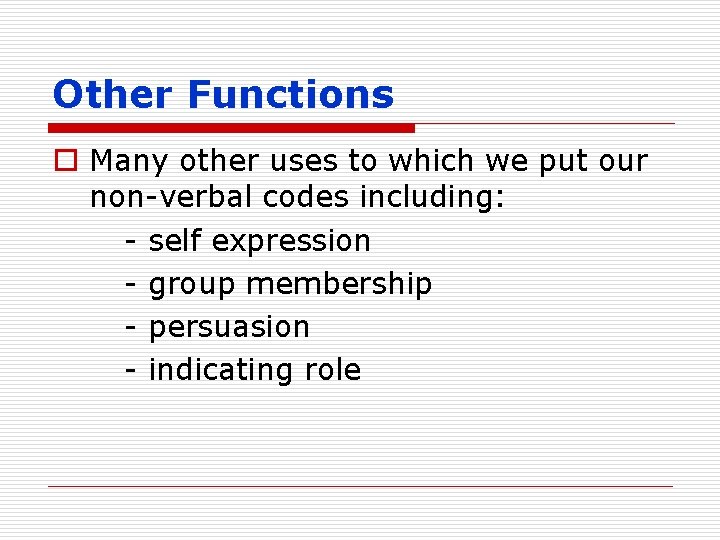 Other Functions

Many other uses to which we put our non-verbal codes including:

- self expression
- group membership
- persuasion
- indicating role